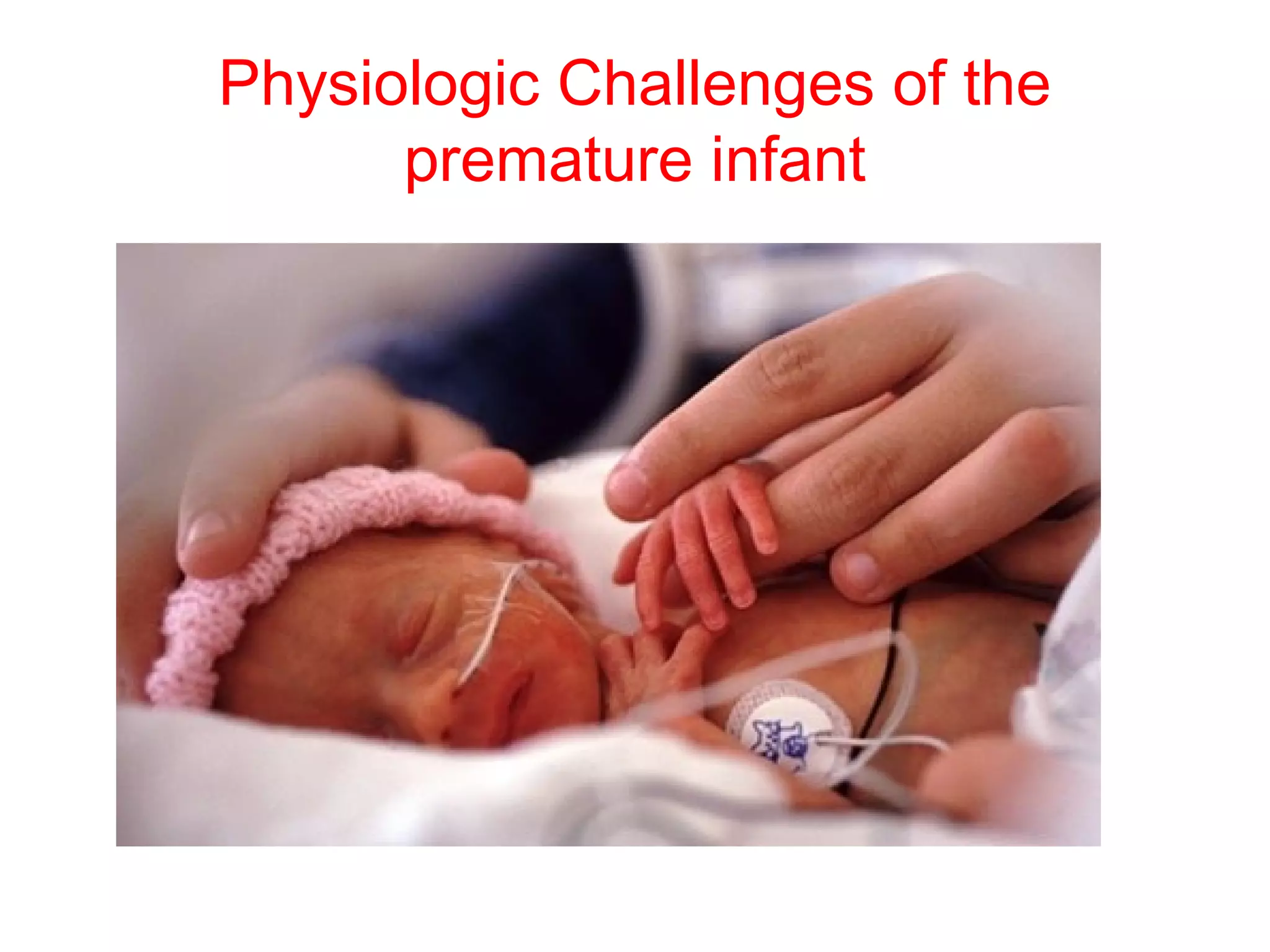 Physiologic Challenges of the premature infant